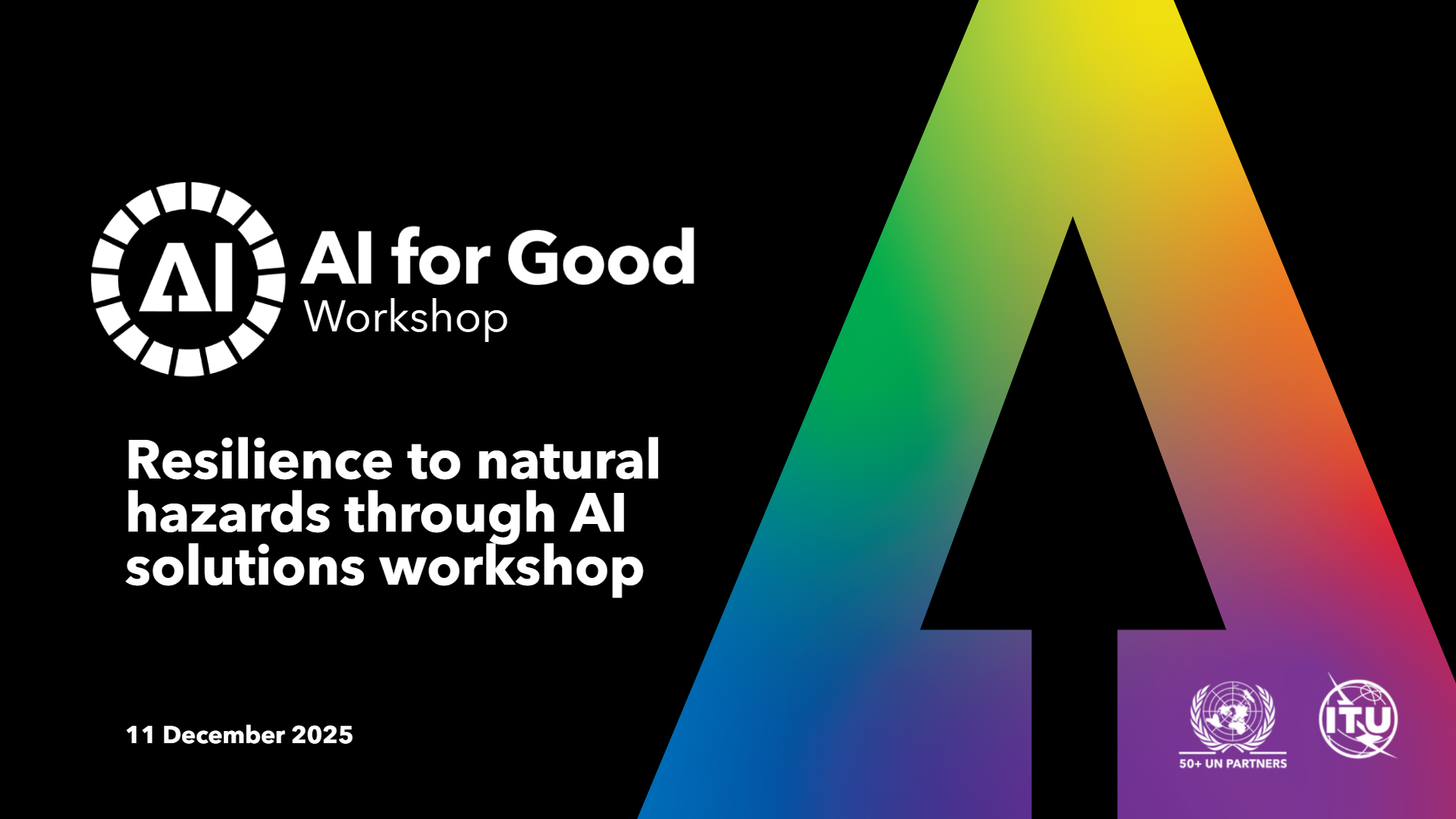 AI

AI for Good
Workshop

Resilience to natural hazards through AI solutions workshop

11 December 2025

50+ UN PARTNERS

ITU